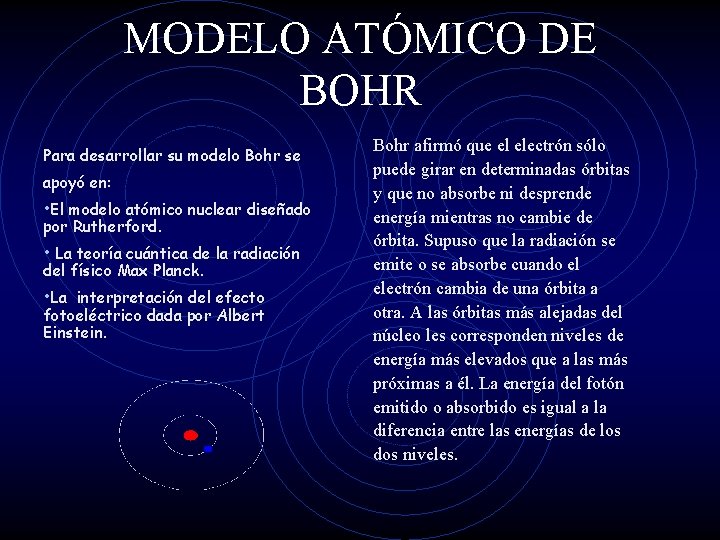 MODELO ATÓMICO DE BOHR

Para desarrollar su modelo Bohr se apoyó en:

•El modelo atómico nuclear diseñado por Rutherford.

• La teoría cuántica de la radiación del físico Max Planck.

•La interpretación del efecto fotoeléctrico dada por Albert Einstein.

Bohr afirmó que el electrón sólo puede girar en determinadas órbitas y que no absorbe ni desprende energía mientras no cambie de órbita. Supuso que la radiación se emite o se absorbe cuando el electrón cambia de una órbita a otra. A las órbitas más alejadas del núcleo les corresponden niveles de energía más elevados que a las más próximas a él. La energía del fotón emitido o absorbido es igual a la diferencia entre las energías de los dos niveles.